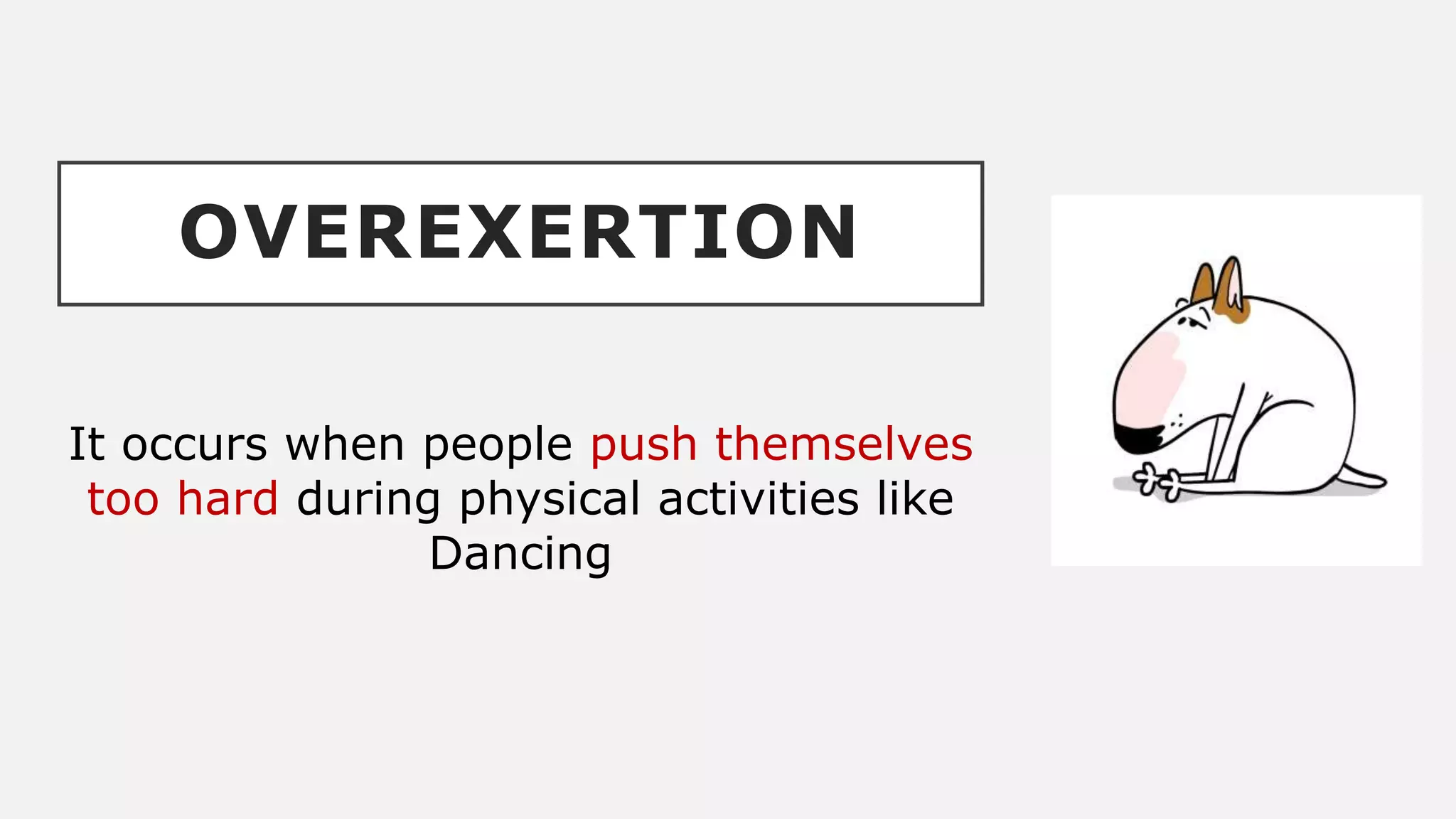 OVEREXERTION

It occurs when people push themselves too hard during physical activities like Dancing